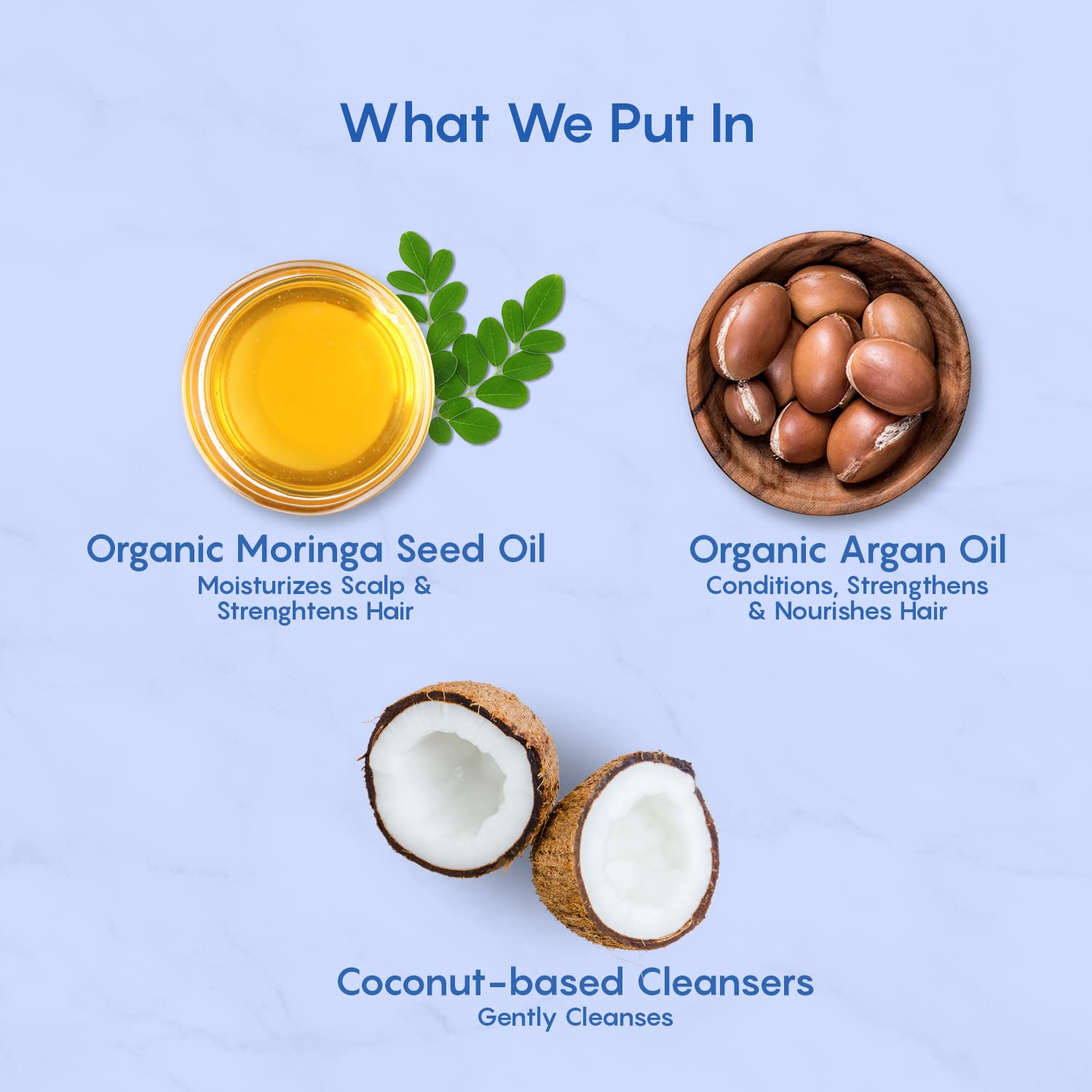 What We Put In

Organic Moringa Seed Oil
Moisturizes Scalp & Strenghtens Hair

Organic Argan Oil
Conditions, Strengthens & Nourishes Hair

Coconut-based Cleansers
Gently Cleanses